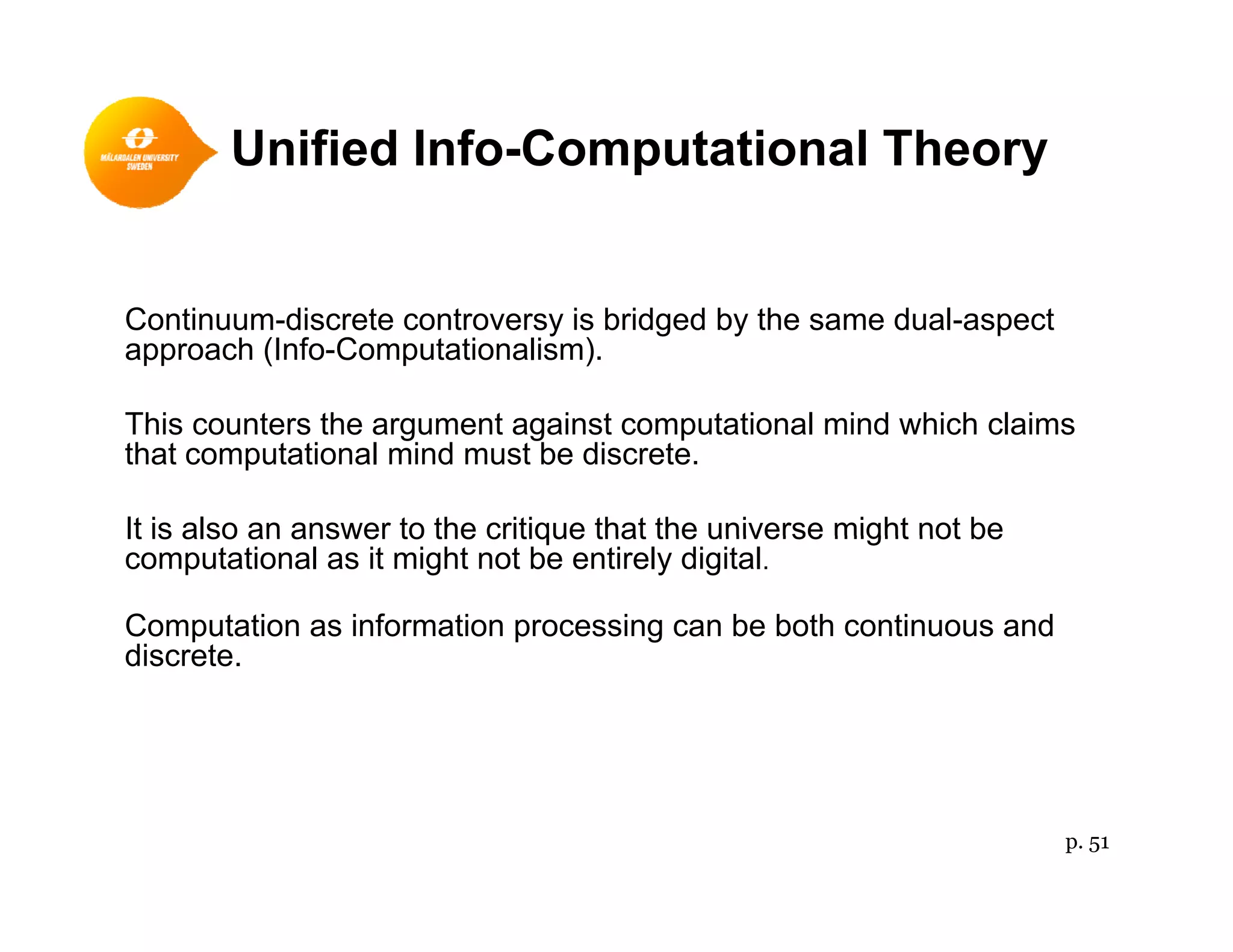 MÄLARDALEN UNIVERSITY SWEDEN

Unified Info-Computational Theory

Continuum-discrete controversy is bridged by the same dual-aspect approach (Info-Computationalism).

This counters the argument against computational mind which claims that computational mind must be discrete.

It is also an answer to the critique that the universe might not be computational as it might not be entirely digital.

Computation as information processing can be both continuous and discrete.

p. 51